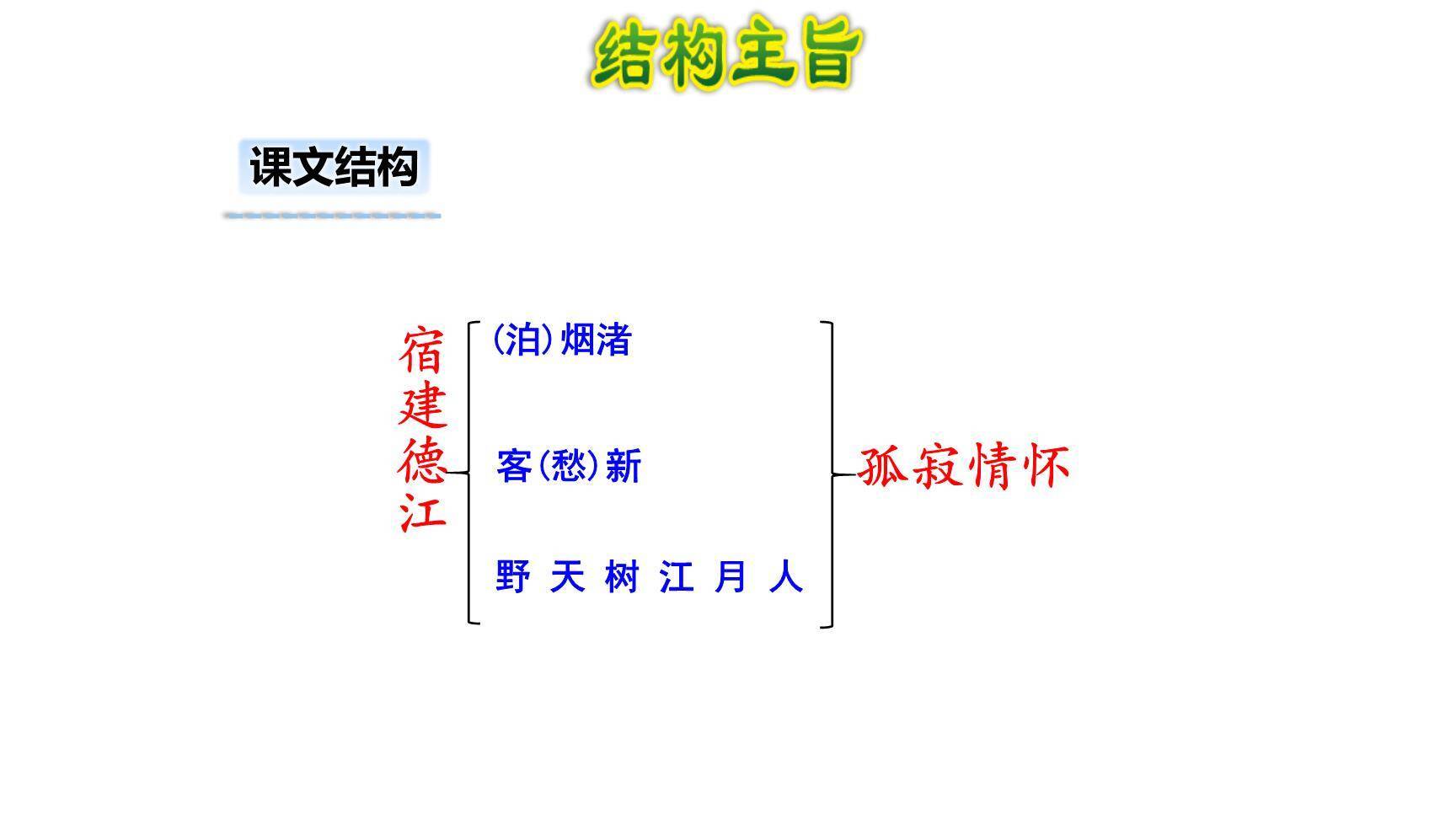 结构主旨

课文结构

宿建德江

(泊)烟渚

客(愁)新

野 天 树 江 月 人

孤寂情怀